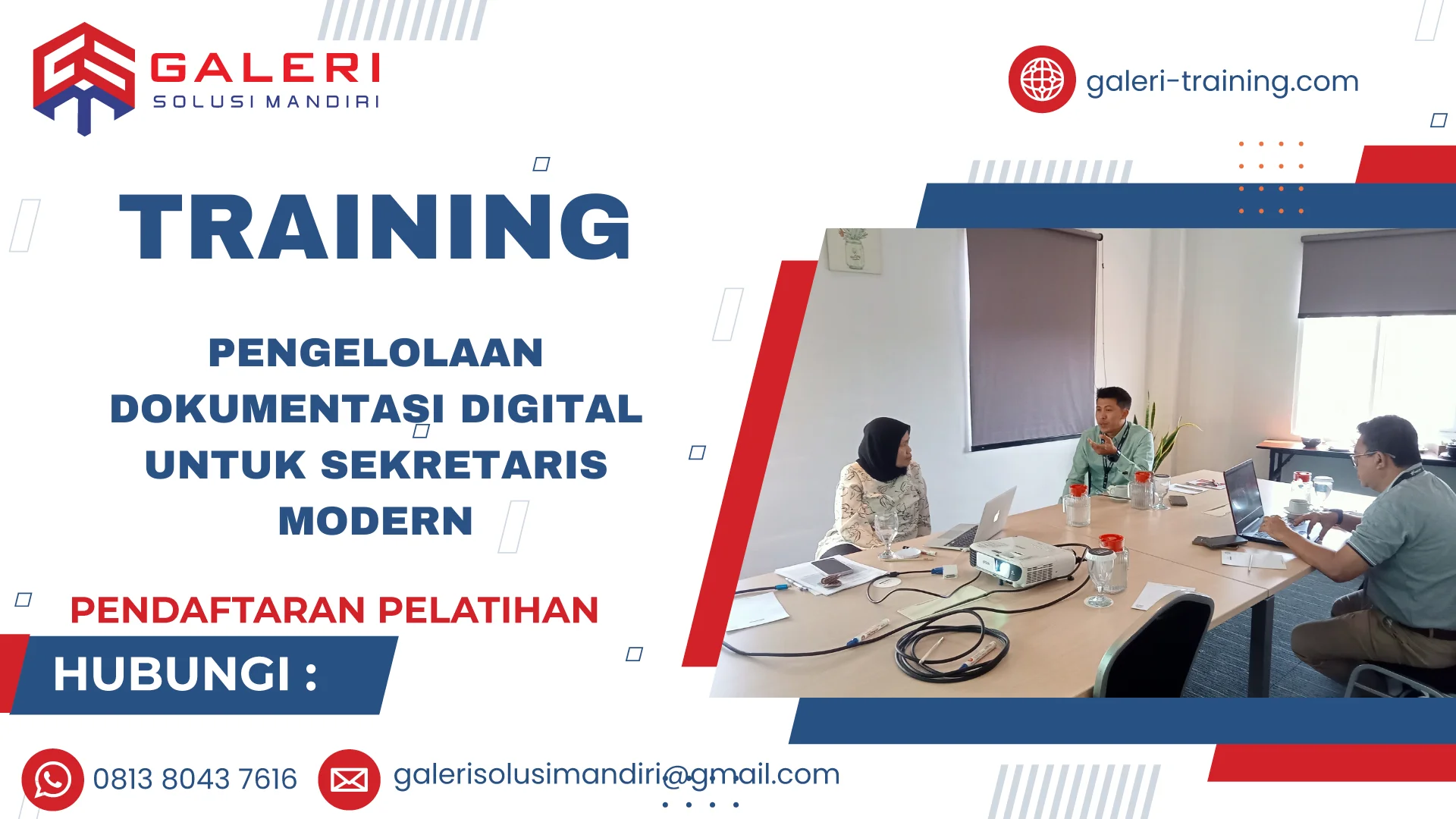 GALERI
SOLUSI MANDIRI

galeri-training.com

TRAINING

PENGELOLAAN DOKUMENTASI DIGITAL UNTUK SEKRETARIS MODERN

PENDAFTARAN PELATIHAN

HUBUNGI :

0813 8043 7616

galerisolusimandiri@gmail.com